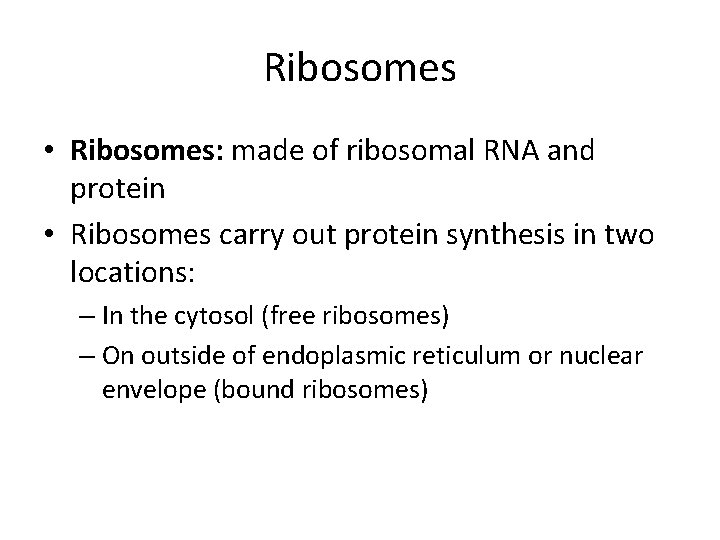 Ribosomes

• Ribosomes: made of ribosomal RNA and protein
• Ribosomes carry out protein synthesis in two locations:
– In the cytosol (free ribosomes)
– On outside of endoplasmic reticulum or nuclear envelope (bound ribosomes)